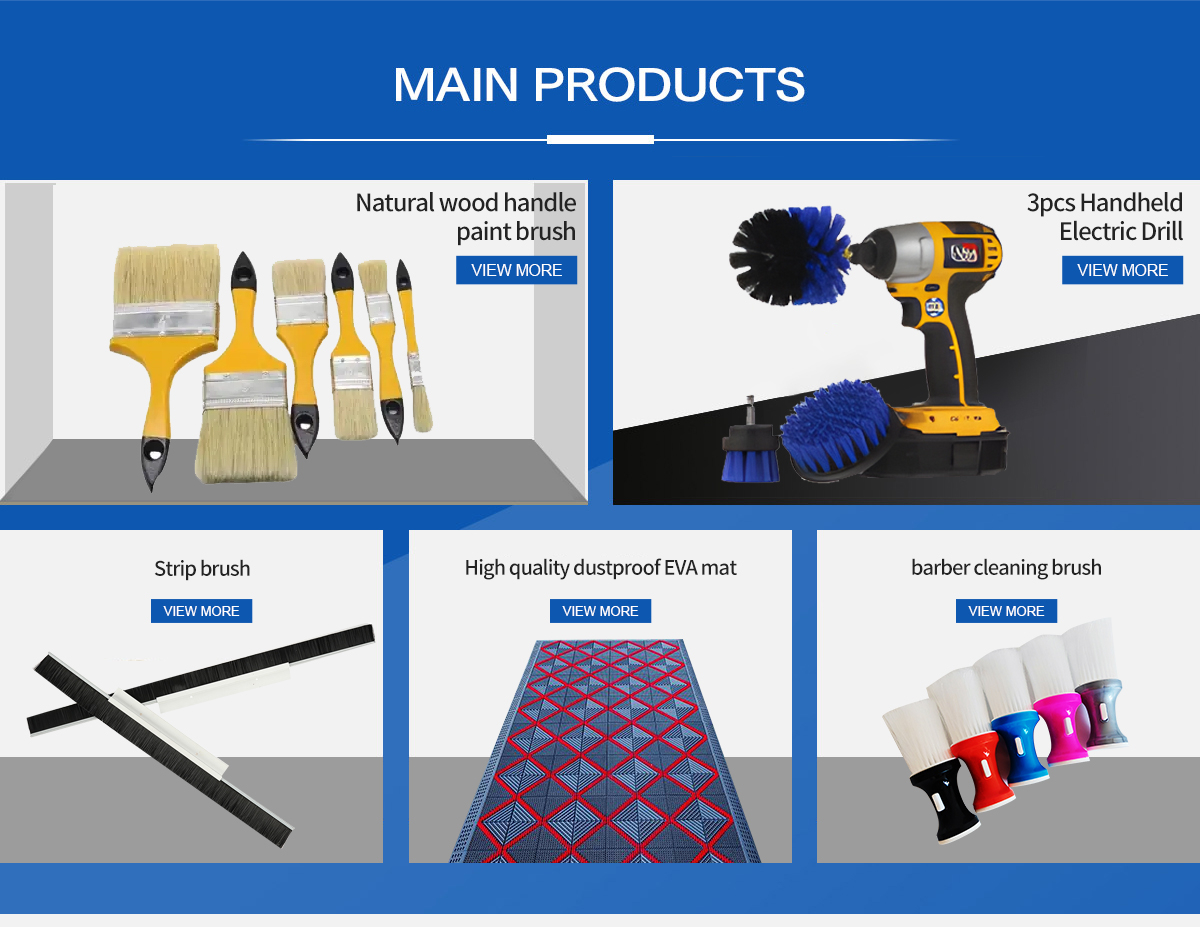 MAIN PRODUCTS

Natural wood handle paint brush

VIEW MORE

3pcs Handheld Electric Drill

VIEW MORE

Strip brush

VIEW MORE

High quality dustproof EVA mat

VIEW MORE

barber cleaning brush

VIEW MORE